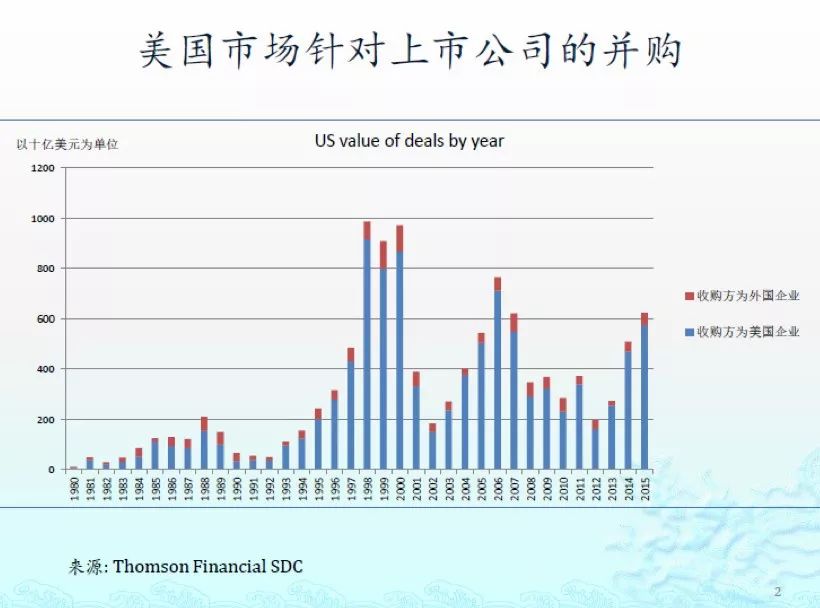 美国市场针对上市公司的并购

以十亿美元为单位

US value of deals by year

1200
1000
800
600
400
200
0

1980 1981 1982 1983 1984 1985 1986 1987 1988 1989 1990 1991 1992 1993 1994 1995 1996 1997 1998 1999 2000 2001 2002 2003 2004 2005 2006 2007 2008 2009 2010 2011 2012 2013 2014 2015

收购方为外国企业
收购方为美国企业

来源: Thomson Financial SDC

2